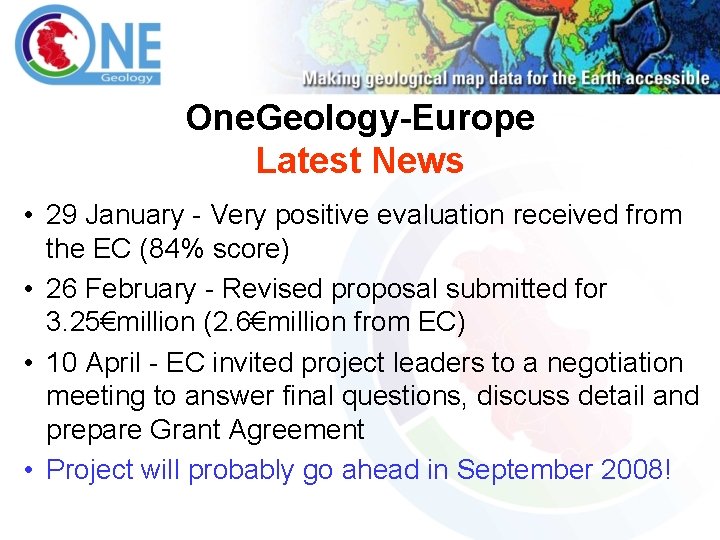 ONE
Geology

Making geological map data for the Earth accessible

OneGeology-Europe
Latest News

• 29 January - Very positive evaluation received from the EC (84% score)
• 26 February - Revised proposal submitted for 3.25€million (2.6€million from EC)
• 10 April - EC invited project leaders to a negotiation meeting to answer final questions, discuss detail and prepare Grant Agreement
• Project will probably go ahead in September 2008!